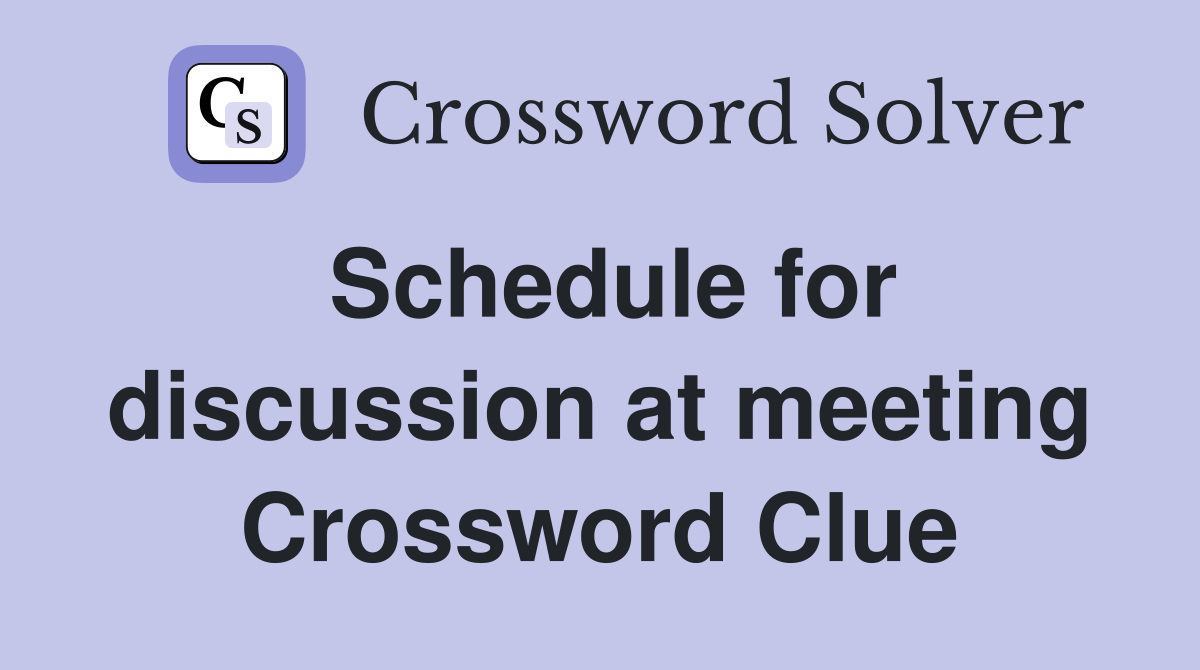 CS Crossword Solver

Schedule for discussion at meeting Crossword Clue